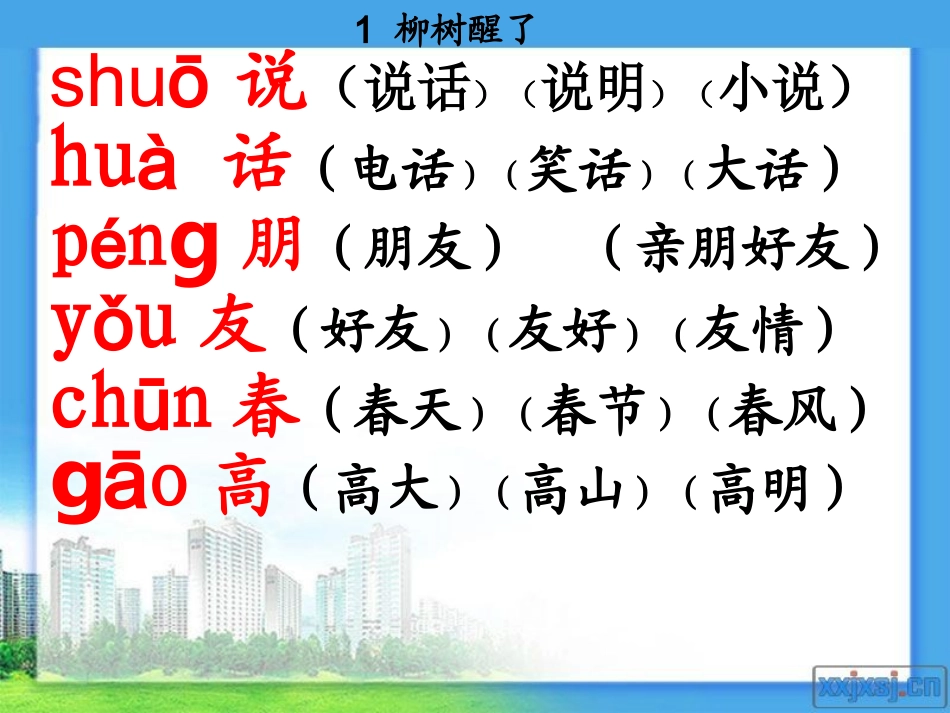 1 柳树醒了

shuō 说（说话）（说明）（小说）
huà 话（电话）（笑话）（大话）
péng 朋（朋友）（亲朋好友）
yǒu 友（好友）（友好）（友情）
chūn 春（春天）（春节）（春风）
gāo 高（高大）（高山）（高明）

xxjxsj.cn